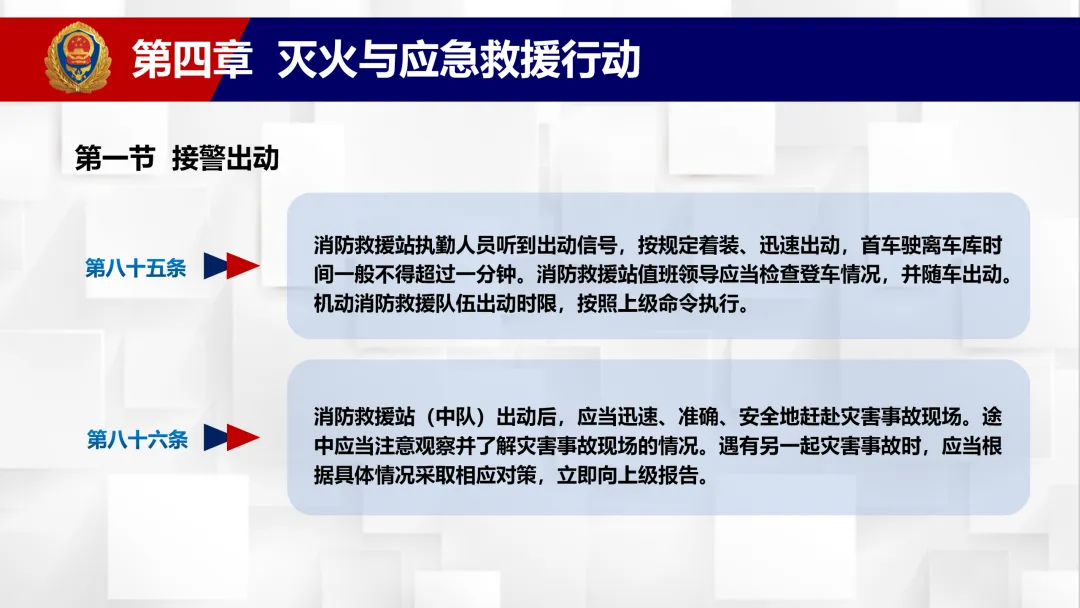 第四章 灭火与应急救援行动

第一节 接警出动

第八十五条

消防救援站执勤人员听到出动信号，按规定着装、迅速出动，首车驶离车库时间一般不得超过一分钟。消防救援站值班领导应当检查登车情况，并随车出动。机动消防救援队伍出动时限，按照上级命令执行。

第八十六条

消防救援站（中队）出动后，应当迅速、准确、安全地赶赴灾害事故现场。途中应当注意观察并了解灾害事故现场的情况。遇有另一起灾害事故时，应当根据具体情况采取相应对策，立即向上级报告。